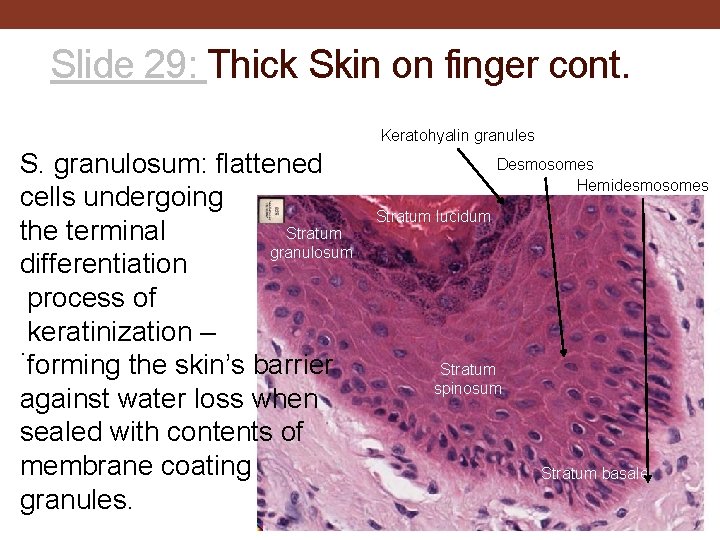 Slide 29: Thick Skin on finger cont.

S. granulosum: flattened cells undergoing the terminal differentiation process of keratinization – forming the skin's barrier against water loss when sealed with contents of membrane coating granules.

Keratohyalin granules

Desmosomes

Hemidesmosomes

Stratum lucidum

Stratum granulosum

Stratum spinosum

Stratum basale